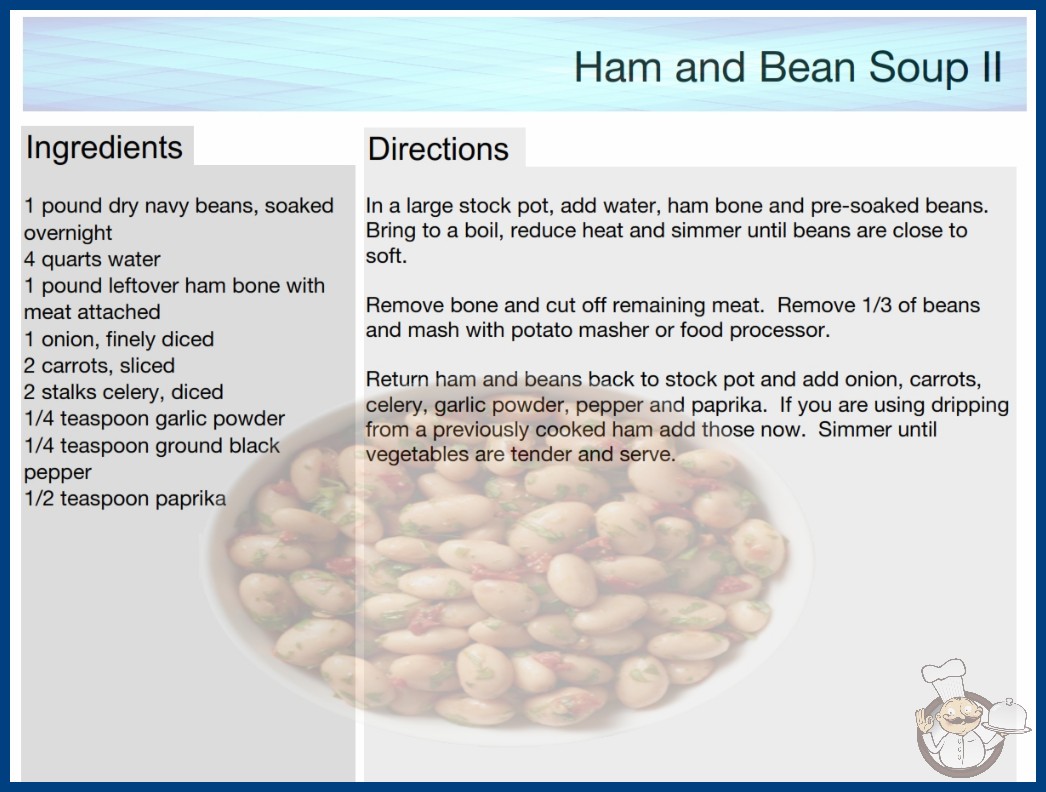 Ham and Bean Soup II

Ingredients

1 pound dry navy beans, soaked overnight
4 quarts water
1 pound leftover ham bone with meat attached
1 onion, finely diced
2 carrots, sliced
2 stalks celery, diced
1/4 teaspoon garlic powder
1/4 teaspoon ground black pepper
1/2 teaspoon paprika

Directions

In a large stock pot, add water, ham bone and pre-soaked beans. Bring to a boil, reduce heat and simmer until beans are close to soft.

Remove bone and cut off remaining meat. Remove 1/3 of beans and mash with potato masher or food processor.

Return ham and beans back to stock pot and add onion, carrots, celery, garlic powder, pepper and paprika. If you are using dripping from a previously cooked ham add those now. Simmer until vegetables are tender and serve.